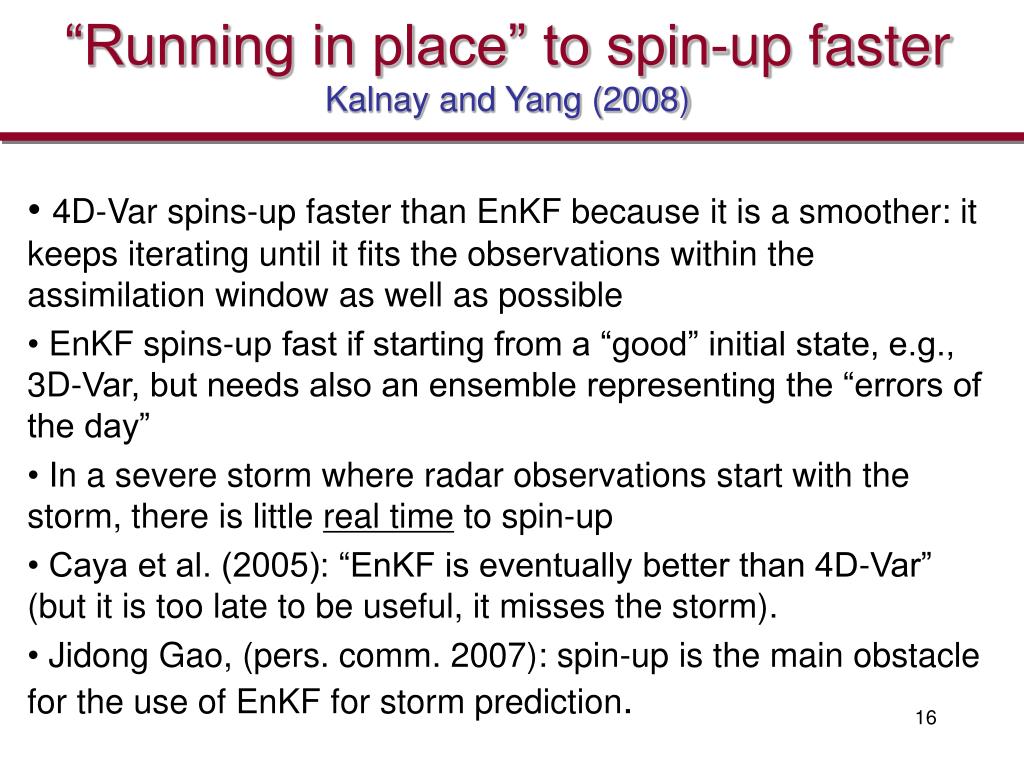 “Running in place” to spin-up faster
Kalnay and Yang (2008)

• 4D-Var spins-up faster than EnKF because it is a smoother: it keeps iterating until it fits the observations within the assimilation window as well as possible

• EnKF spins-up fast if starting from a “good” initial state, e.g., 3D-Var, but needs also an ensemble representing the “errors of the day”

• In a severe storm where radar observations start with the storm, there is little real time to spin-up

• Caya et al. (2005): “EnKF is eventually better than 4D-Var” (but it is too late to be useful, it misses the storm).

• Jidong Gao, (pers. comm. 2007): spin-up is the main obstacle for the use of EnKF for storm prediction.

16